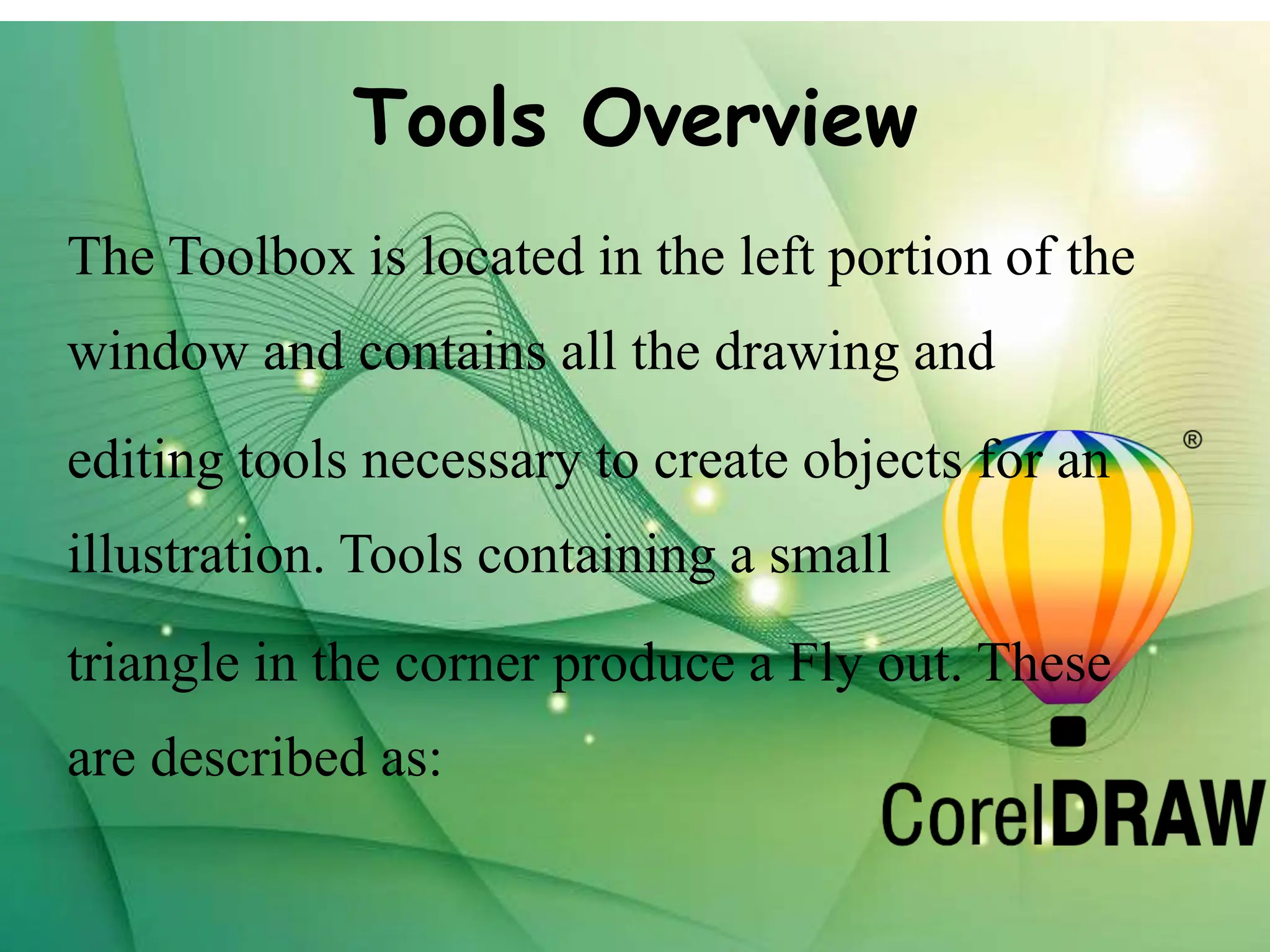 Tools Overview

The Toolbox is located in the left portion of the window and contains all the drawing and editing tools necessary to create objects for an illustration. Tools containing a small triangle in the corner produce a Fly out. These are described as:

®

CorelDRAW